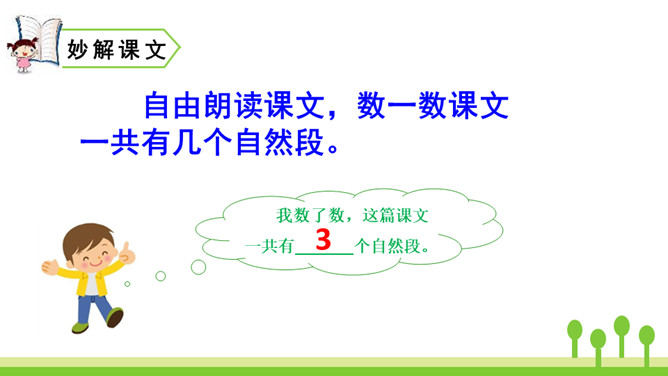 妙解课文

自由朗读课文，数一数课文一共有几个自然段。

我数了数，这篇课文一共有 3 个自然段。